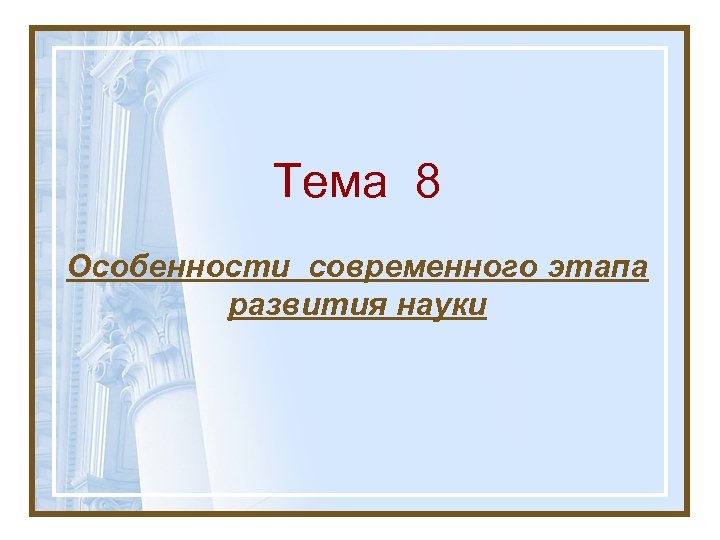 Тема 8

Особенности современного этапа развития науки